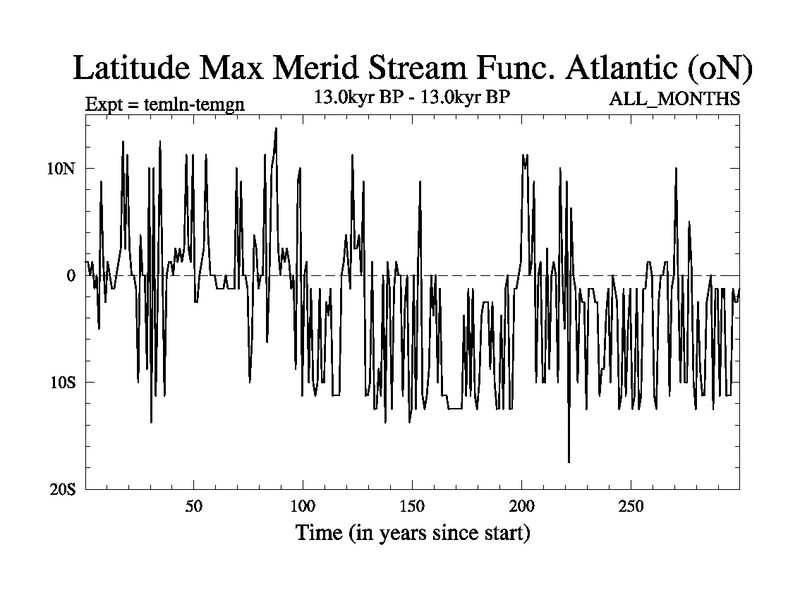 Latitude Max Merid Stream Func. Atlantic (oN)

Expt = temln-temgn

13.0kyr BP - 13.0kyr BP

ALL_MONTHS

10N

0

10S

20S

50

100

150

200

250

Time (in years since start)